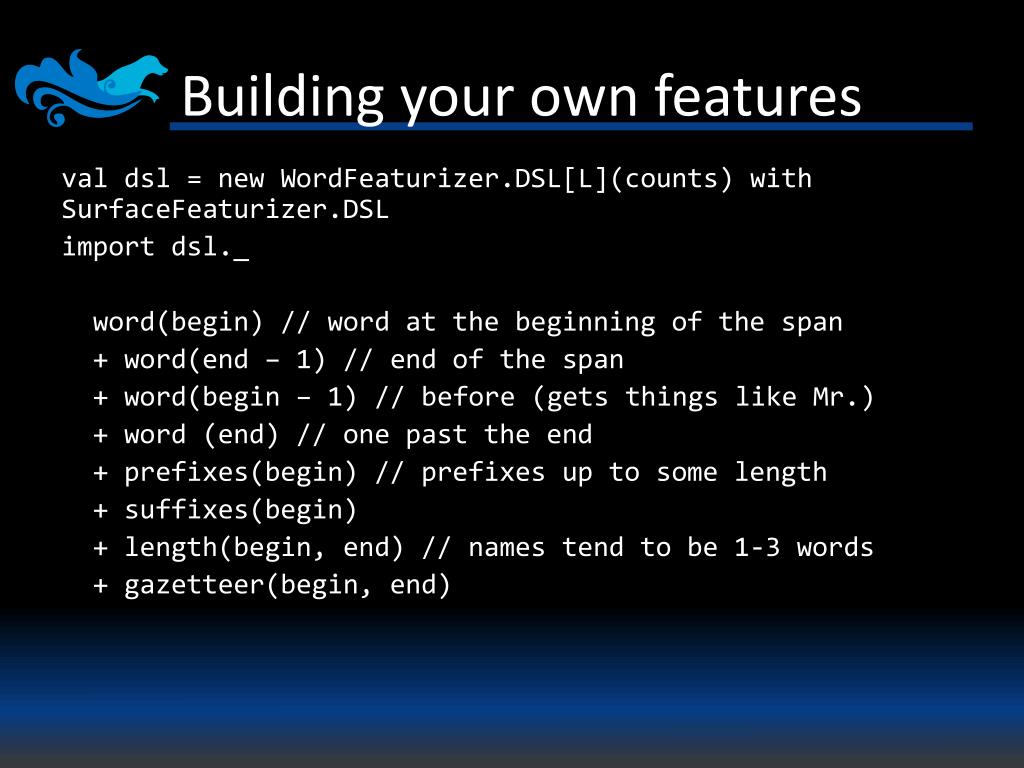 Building your own features

val dsl = new WordFeaturizer.DSL[L](counts) with SurfaceFeaturizer.DSL
import dsl._

word(begin) // word at the beginning of the span
+ word(end – 1) // end of the span
+ word(begin – 1) // before (gets things like Mr.)
+ word (end) // one past the end
+ prefixes(begin) // prefixes up to some length
+ suffixes(begin)
+ length(begin, end) // names tend to be 1-3 words
+ gazetteer(begin, end)